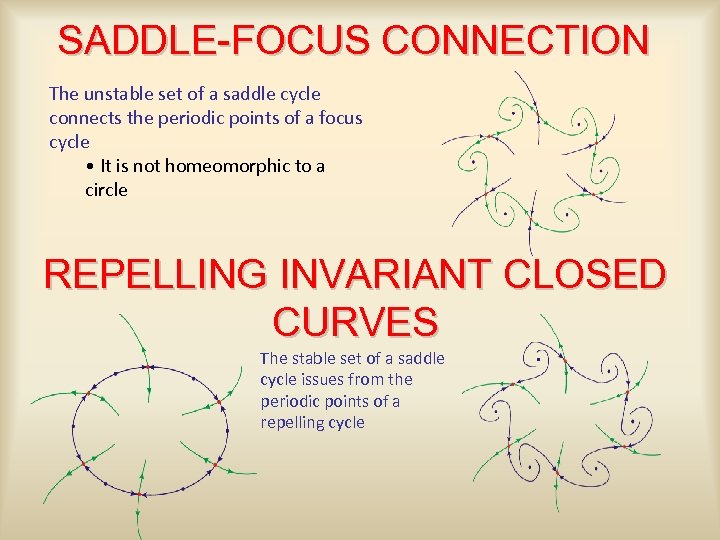 SADDLE-FOCUS CONNECTION

The unstable set of a saddle cycle connects the periodic points of a focus cycle

• It is not homeomorphic to a circle

REPELLING INVARIANT CLOSED CURVES

The stable set of a saddle cycle issues from the periodic points of a repelling cycle